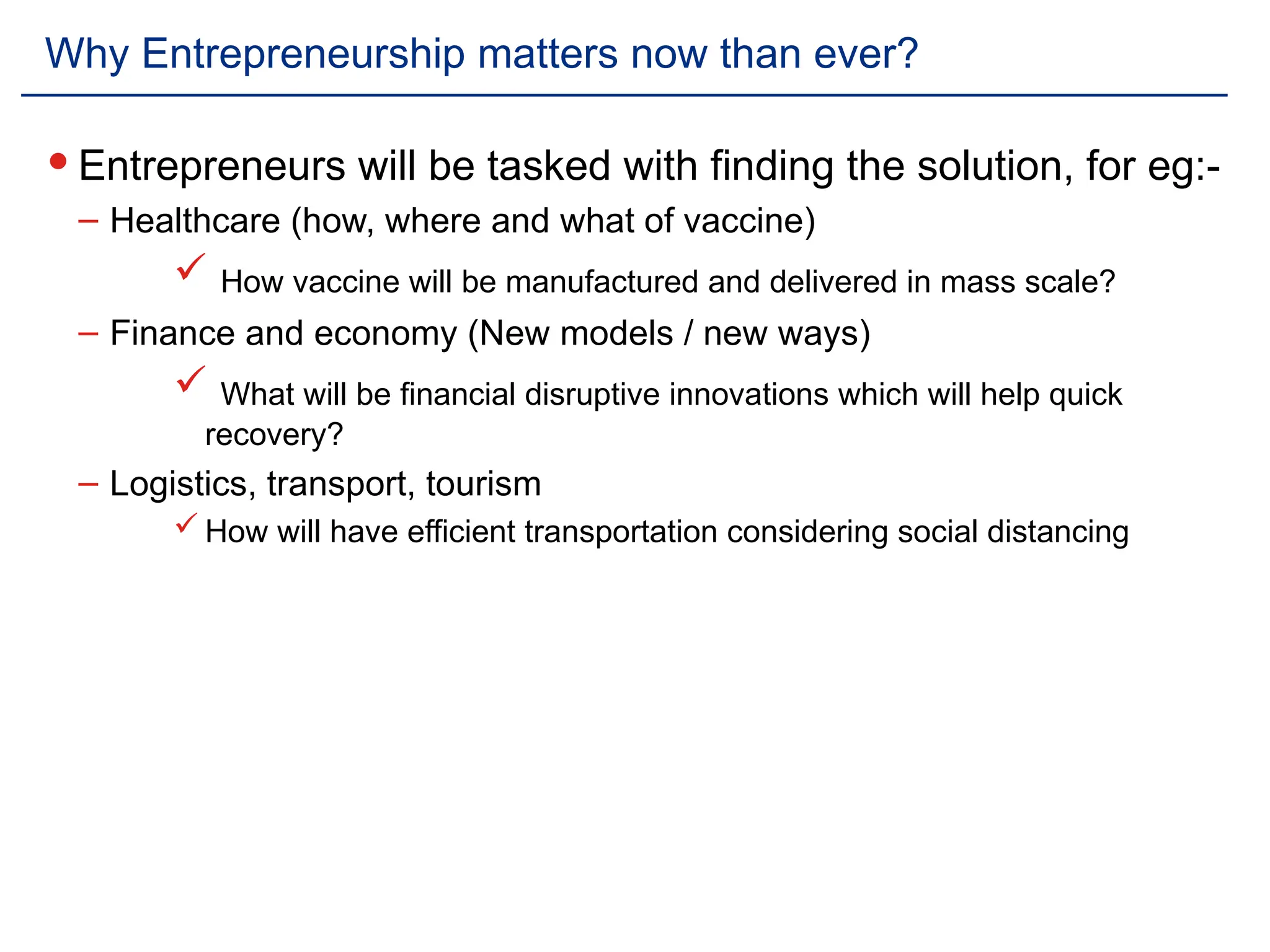 Why Entrepreneurship matters now than ever?

• Entrepreneurs will be tasked with finding the solution, for eg:-

– Healthcare (how, where and what of vaccine)

✓ How vaccine will be manufactured and delivered in mass scale?

– Finance and economy (New models / new ways)

✓ What will be financial disruptive innovations which will help quick recovery?

– Logistics, transport, tourism

✓ How will have efficient transportation considering social distancing